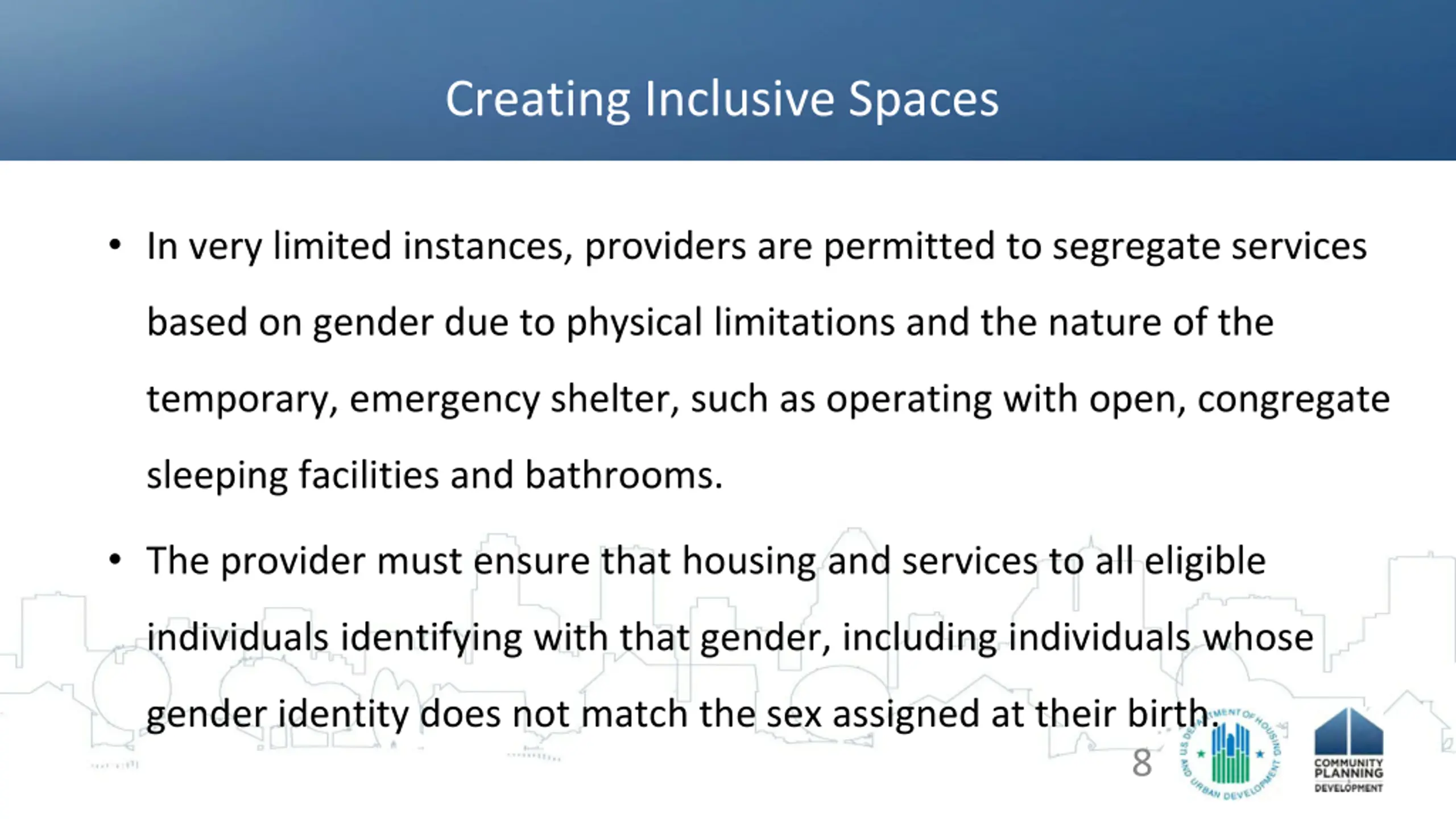 Creating Inclusive Spaces

• In very limited instances, providers are permitted to segregate services based on gender due to physical limitations and the nature of the temporary, emergency shelter, such as operating with open, congregate sleeping facilities and bathrooms.

• The provider must ensure that housing and services to all eligible individuals identifying with that gender, including individuals whose gender identity does not match the sex assigned at their birth.

8

U.S. DEPARTMENT OF HOUSING AND URBAN DEVELOPMENT

COMMUNITY PLANNING DEVELOPMENT